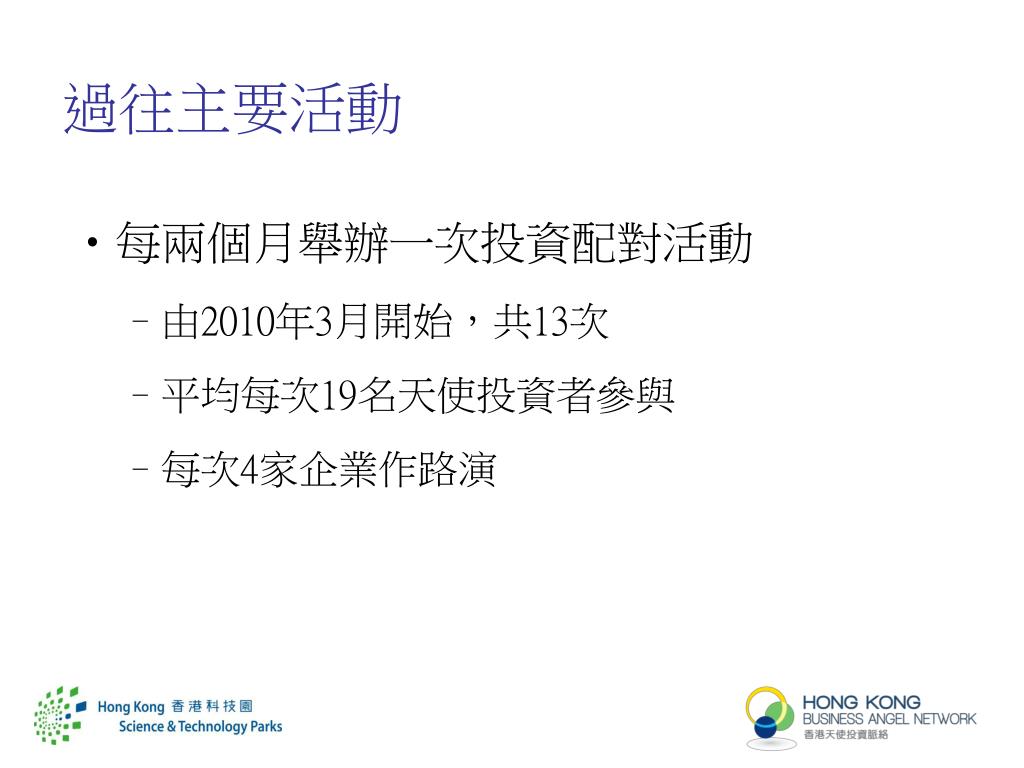 過往主要活動

• 每兩個月舉辦一次投資配對活動

– 由2010年3月開始，共13次

– 平均每次19名天使投資者參與

– 每次4家企業作路演

Hong Kong 香港科技園
Science & Technology Parks

HONG KONG
BUSINESS ANGEL NETWORK
香港天使投資脈絡